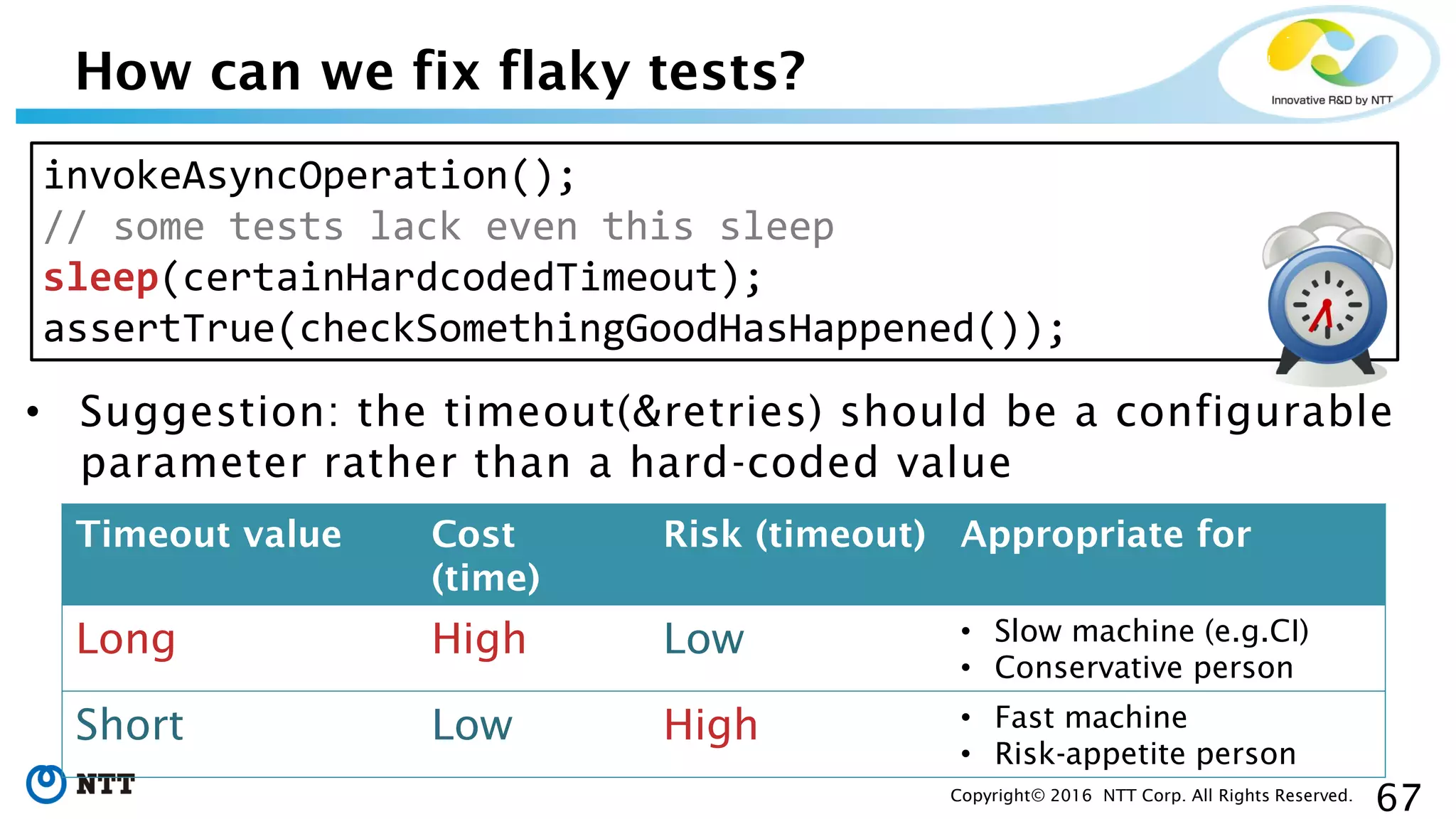 How can we fix flaky tests?

Innovative R&D by NTT

invokeAsyncOperation();
// some tests lack even this sleep
sleep(certainHardcodedTimeout);
assertTrue(checkSomethingGoodHasHappened());

• Suggestion: the timeout(&retries) should be a configurable parameter rather than a hard-coded value

| Timeout value | Cost (time) | Risk (timeout) | Appropriate for |
|---|---|---|---|
| Long | High | Low | • Slow machine (e.g.CI) • Conservative person |
| Short | Low | High | • Fast machine • Risk-appetite person |

NTT

Copyright© 2016 NTT Corp. All Rights Reserved. 67